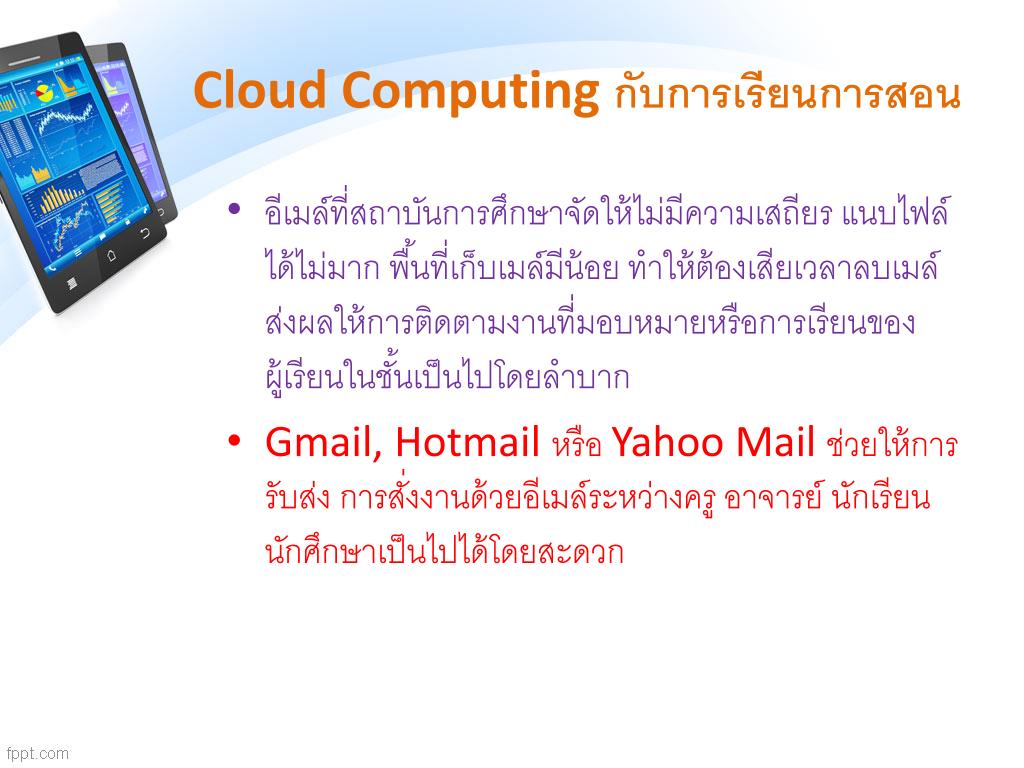 Cloud Computing กับการเรียนการสอน

• อีเมล์ที่สถาบันการศึกษาจัดให้ไม่มีความเสถียร แนบไฟล์ได้ไม่มาก พื้นที่เก็บเมล์มีน้อย ทำให้ต้องเสียเวลาลบเมล์ ส่งผลให้การติดตามงานที่มอบหมายหรือการเรียนของผู้เรียนในชั้นเป็นไปโดยลำบาก

• Gmail, Hotmail หรือ Yahoo Mail ช่วยให้การรับส่ง การสั่งงานด้วยอีเมล์ระหว่างครู อาจารย์ นักเรียน นักศึกษาเป็นไปได้โดยสะดวก

fppt.com